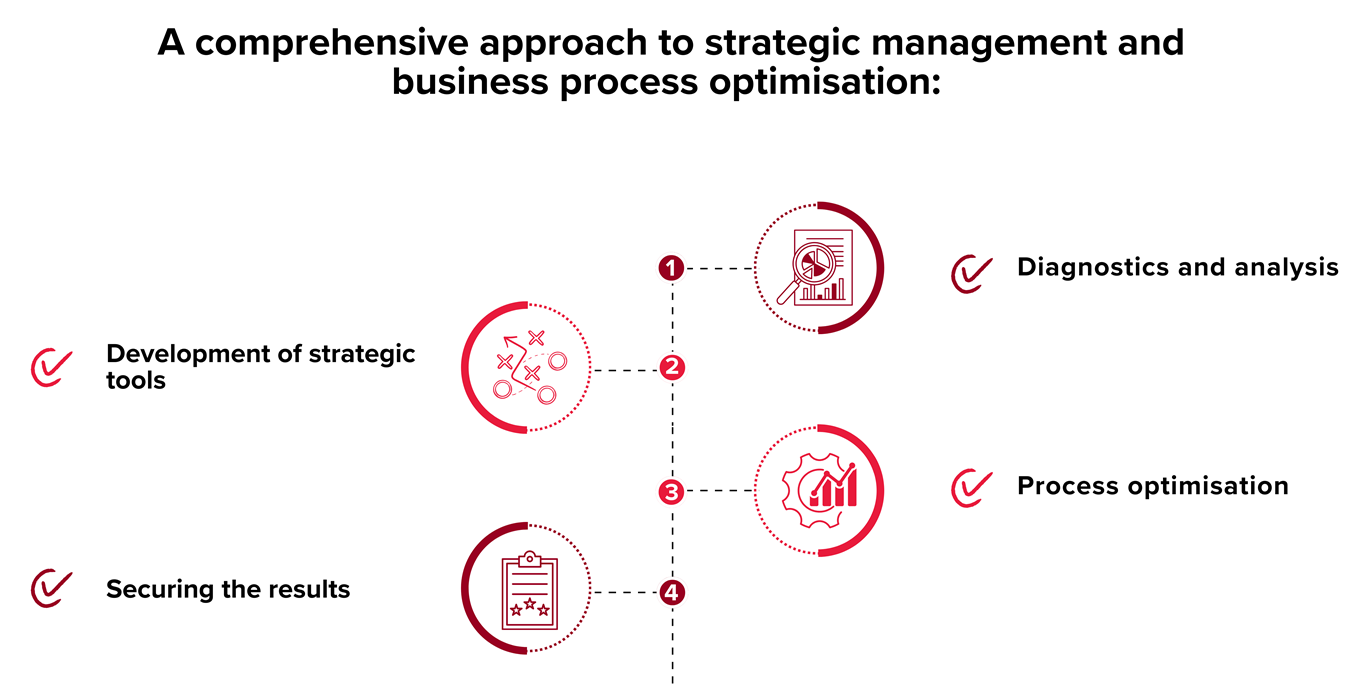 A comprehensive approach to strategic management and business process optimisation:

1

Diagnostics and analysis

Development of strategic tools

2

3

Process optimisation

Securing the results

4